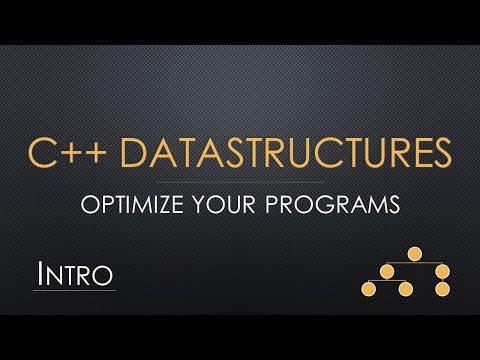 C++ DATASTRUCTURES

OPTIMIZE YOUR PROGRAMS

INTRO